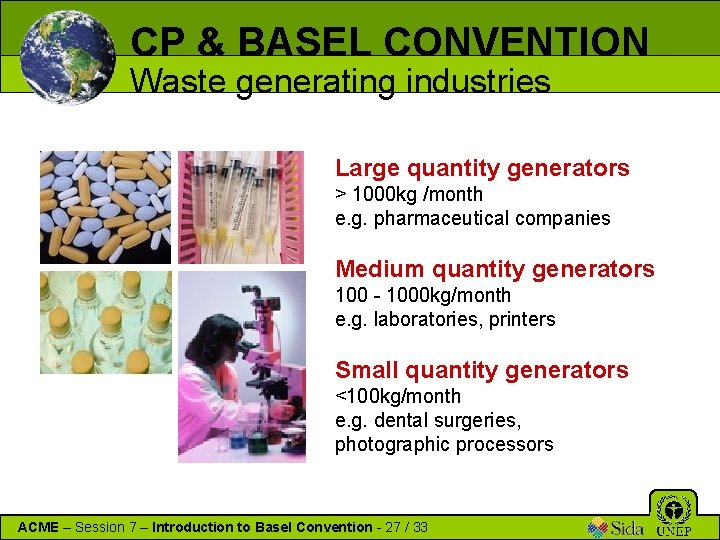 CP & BASEL CONVENTION
Waste generating industries

Large quantity generators
> 1000kg /month
e.g. pharmaceutical companies

Medium quantity generators
100 - 1000kg/month
e.g. laboratories, printers

Small quantity generators
<100kg/month
e.g. dental surgeries, photographic processors

ACME – Session 7 – Introduction to Basel Convention - 27 / 33

Sida UNEP